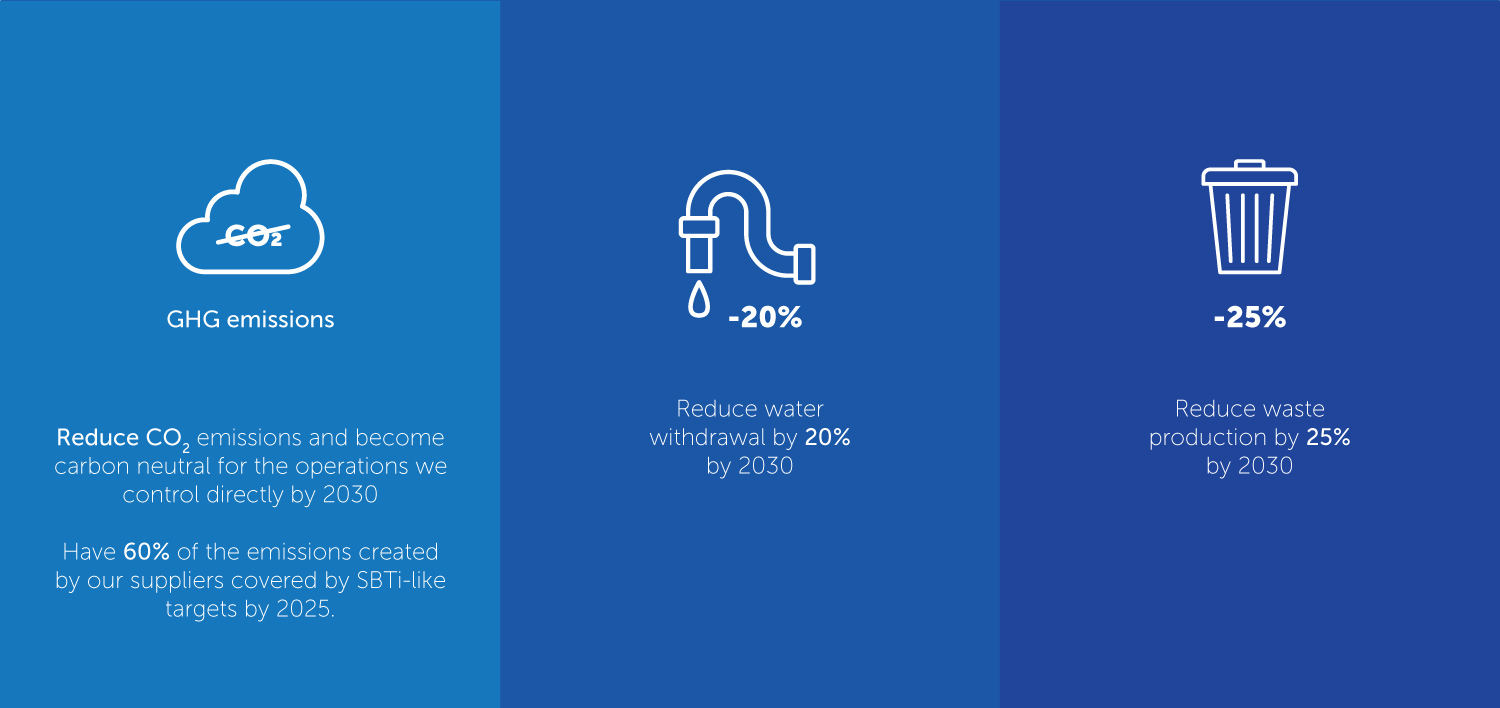 $CO_2$

GHG emissions

Reduce $CO_2$ emissions and become carbon neutral for the operations we control directly by 2030

Have 60% of the emissions created by our suppliers covered by SBTi-like targets by 2025.

-20%

Reduce water withdrawal by 20% by 2030

-25%

Reduce waste production by 25% by 2030